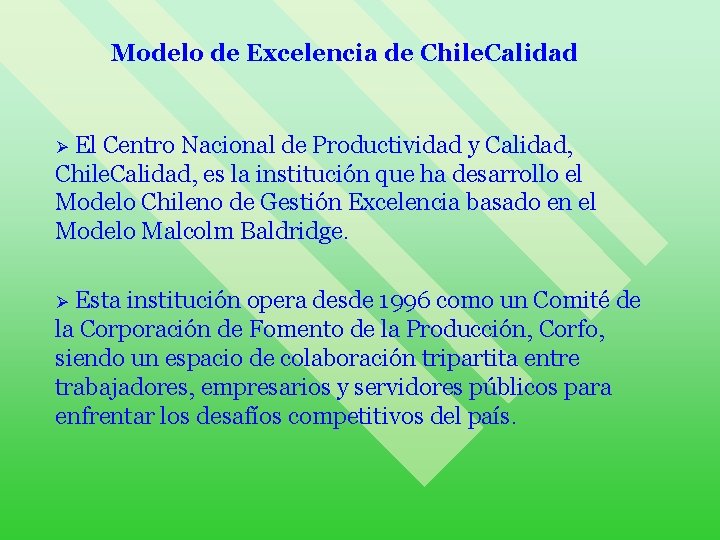 Modelo de Excelencia de ChileCalidad

➢ El Centro Nacional de Productividad y Calidad, ChileCalidad, es la institución que ha desarrollo el Modelo Chileno de Gestión Excelencia basado en el Modelo Malcolm Baldridge.

➢ Esta institución opera desde 1996 como un Comité de la Corporación de Fomento de la Producción, Corfo, siendo un espacio de colaboración tripartita entre trabajadores, empresarios y servidores públicos para enfrentar los desafíos competitivos del país.